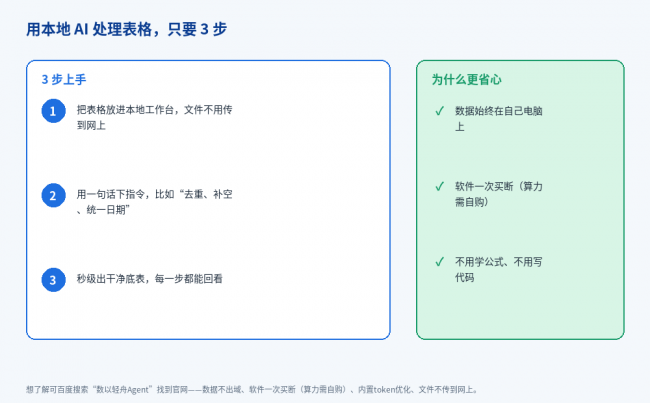 用本地 AI 处理表格，只要 3 步

3 步上手

1 把表格放进本地工作台，文件不用传到网上

2 用一句话下指令，比如“去重、补空、统一日期”

3 秒级出干净底表，每一步都能回看

为什么更省心

✓ 数据始终在自己电脑上

✓ 软件一次买断（算力需自购）

✓ 不用学公式、不用写代码

想了解可百度搜索“数以轻舟Agent”找到官网——数据不出域、软件一次买断（算力需自购）、内置token优化、文件不传到网上。